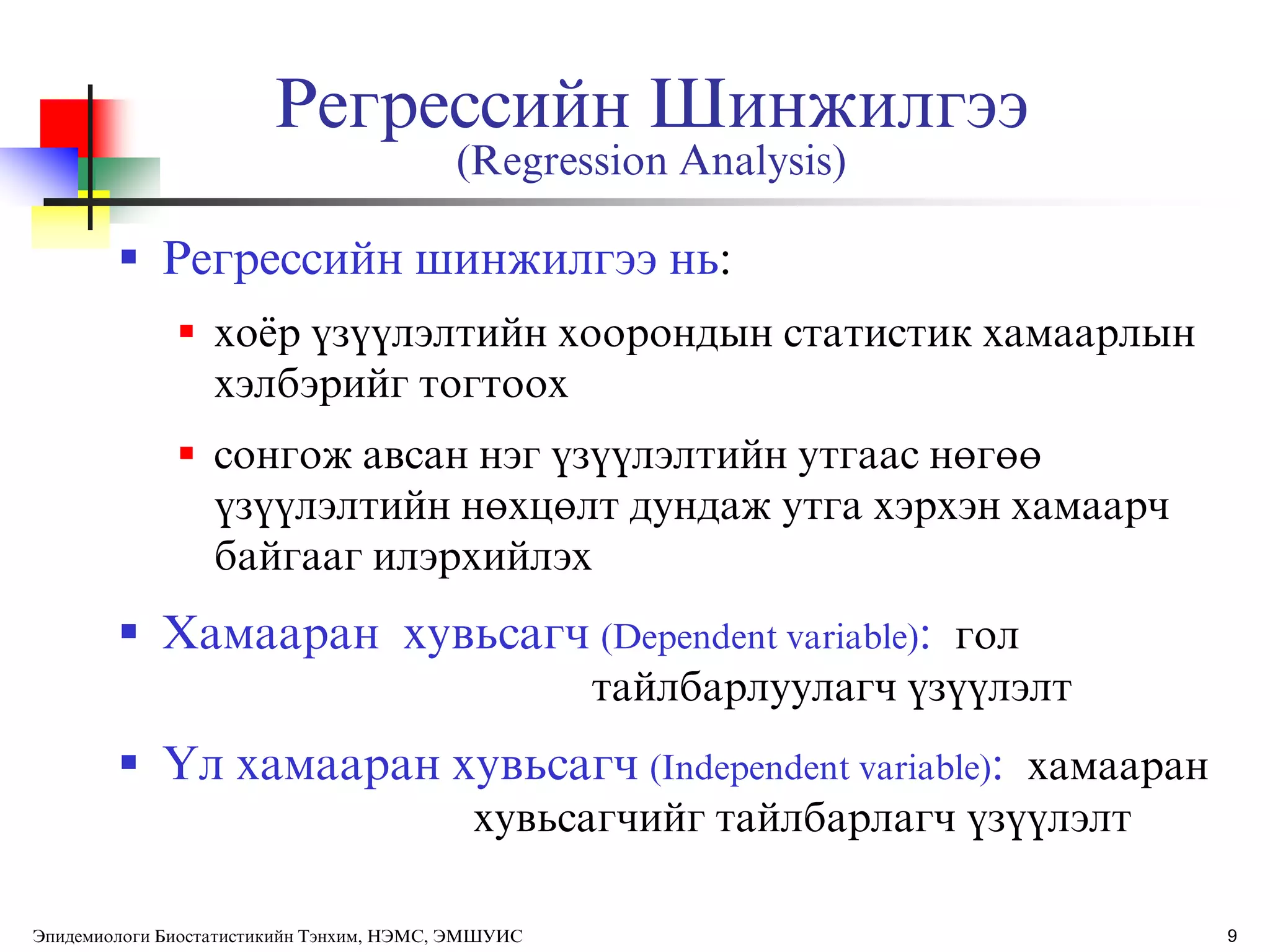 Регрессийн Шинжилгээ
(Regression Analysis)

▪ Регрессийн шинжилгээ нь:

▪ хоёр үзүүлэлтийн хоорондын статистик хамаарлын хэлбэрийг тогтоох

▪ сонгож авсан нэг үзүүлэлтийн утгаас нөгөө үзүүлэлтийн нөхцөлт дундаж утга хэрхэн хамаарч байгааг илэрхийлэх

▪ Хамааран хувьсагч (Dependent variable): гол тайлбарлуулагч үзүүлэлт

▪ Үл хамааран хувьсагч (Independent variable): хамааран хувьсагчийг тайлбарлагч үзүүлэлт

Эпидемиологи Биостатистикийн Тэнхим, НЭМС, ЭМШУИС

9